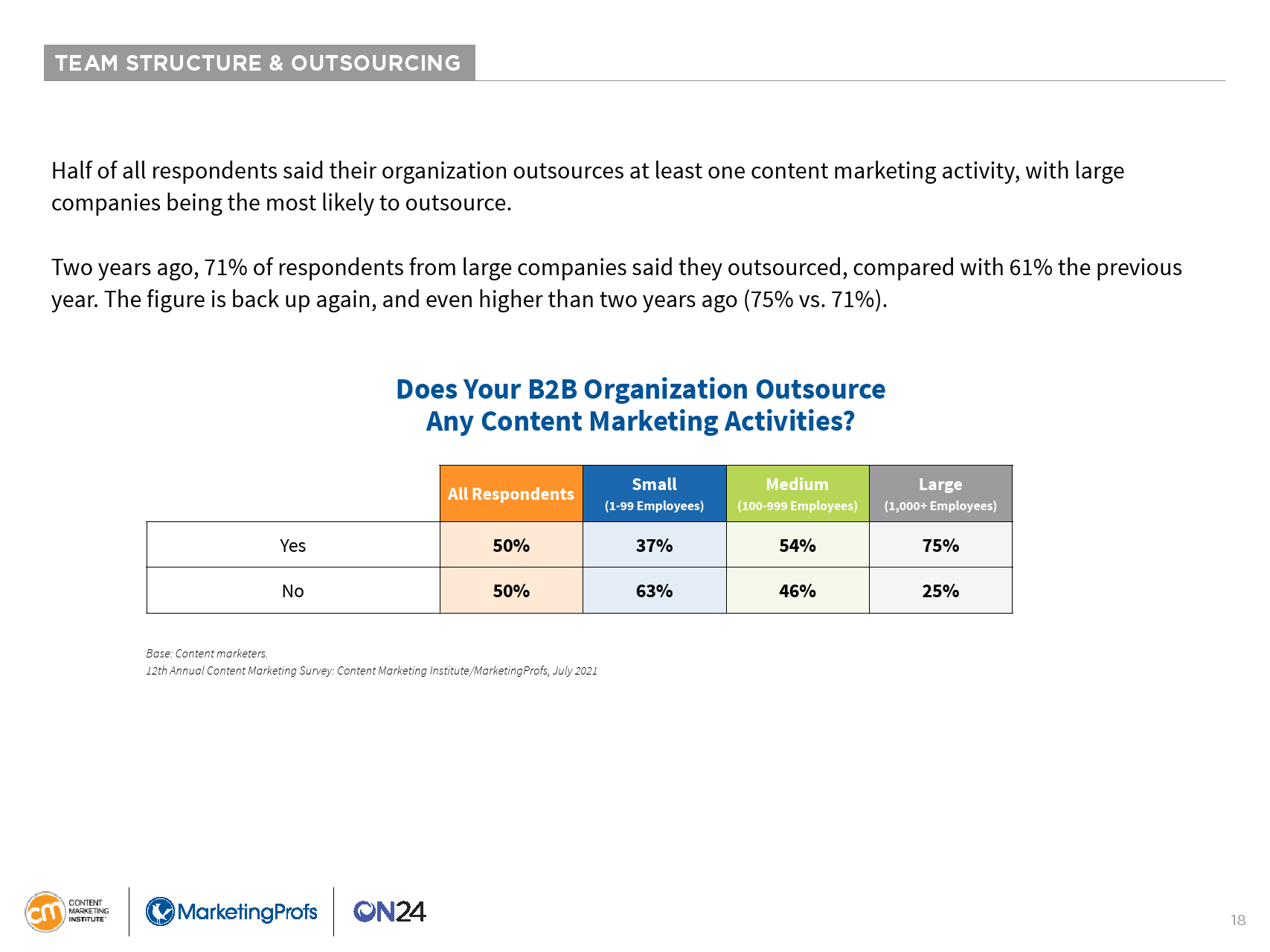 TEAM STRUCTURE & OUTSOURCING

Half of all respondents said their organization outsources at least one content marketing activity, with large companies being the most likely to outsource.

Two years ago, 71% of respondents from large companies said they outsourced, compared with 61% the previous year. The figure is back up again, and even higher than two years ago (75% vs. 71%).

Does Your B2B Organization Outsource Any Content Marketing Activities?

| | All Respondents | Small (1-99 Employees) | Medium (100-999 Employees) | Large (1,000+ Employees) |
|---|---|---|---|---|
| Yes | 50% | 37% | 54% | 75% |
| No | 50% | 63% | 46% | 25% |

Base: Content marketers.
12th Annual Content Marketing Survey: Content Marketing Institute/MarketingProfs, July 2021

cm CONTENT MARKETING INSTITUTE MarketingProfs ON24

18